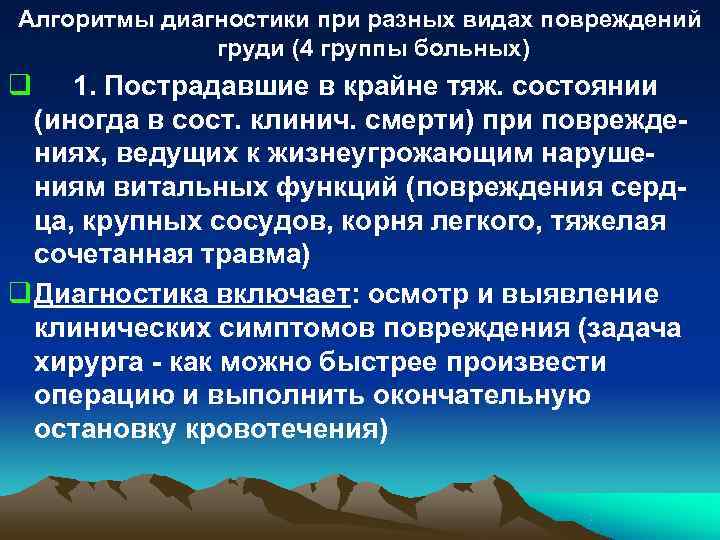 Алгоритмы диагностики при разных видах повреждений груди (4 группы больных)

1. Пострадавшие в крайне тяж. состоянии (иногда в сост. клинич. смерти) при повреждениях, ведущих к жизнеугрожающим нарушениям витальных функций (повреждения сердца, крупных сосудов, корня легкого, тяжелая сочетанная травма)

Диагностика включает: осмотр и выявление клинических симптомов повреждения (задача хирурга - как можно быстрее произвести операцию и выполнить окончательную остановку кровотечения)